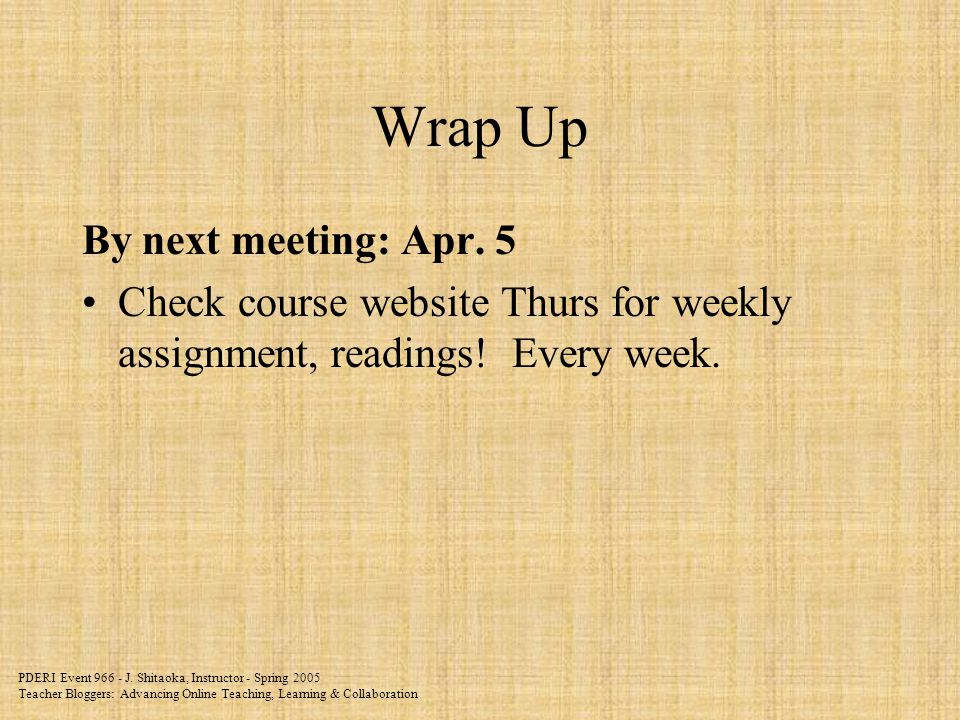 Wrap Up

By next meeting: Apr. 5

• Check course website Thurs for weekly assignment, readings! Every week.

PDERI Event 966 - J. Shitaoka, Instructor - Spring 2005
Teacher Bloggers: Advancing Online Teaching, Learning & Collaboration